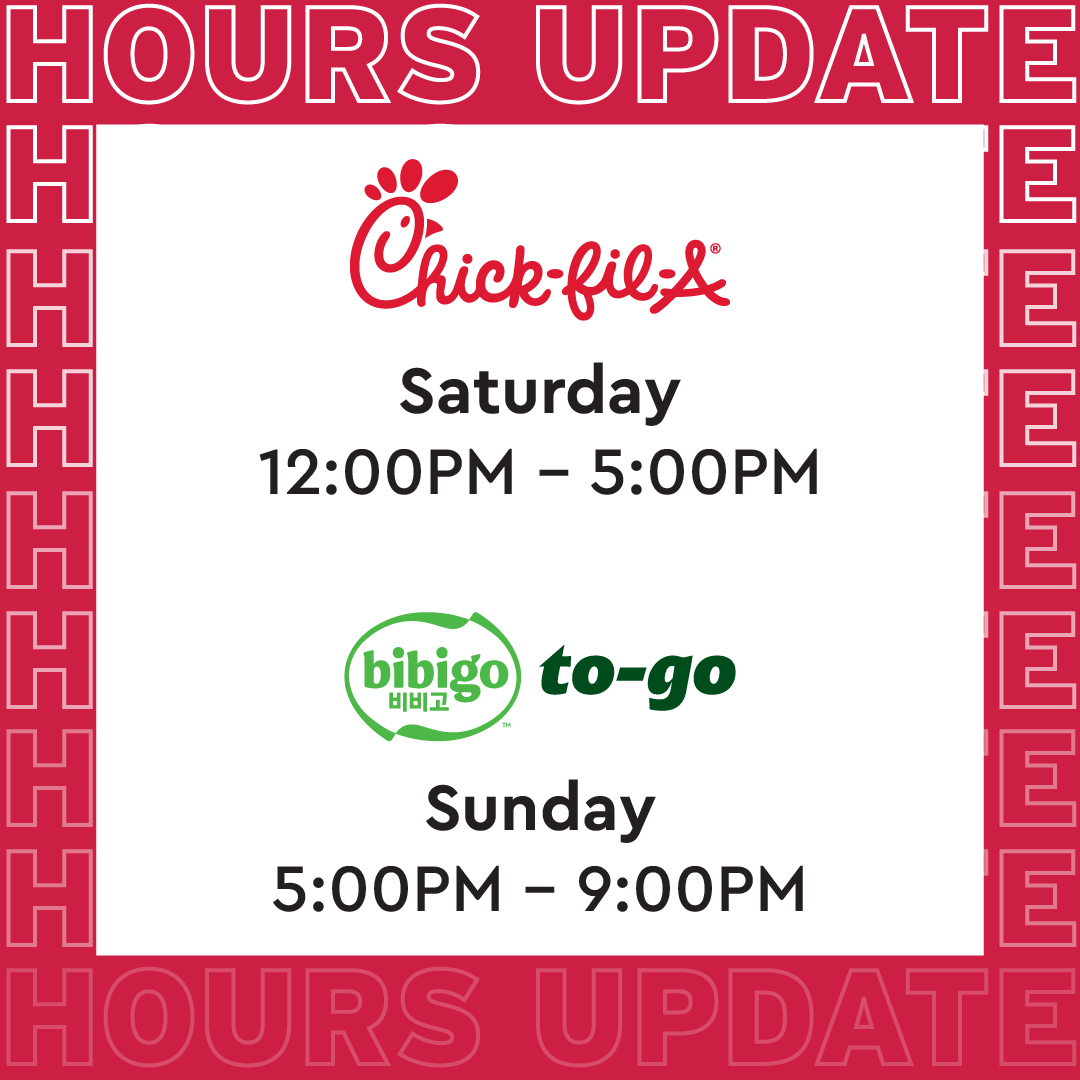 HOURS UPDATE

Chick-fil-A®

Saturday
12:00PM – 5:00PM

bibigo 비비고™ to-go

Sunday
5:00PM – 9:00PM

HOURS UPDATE